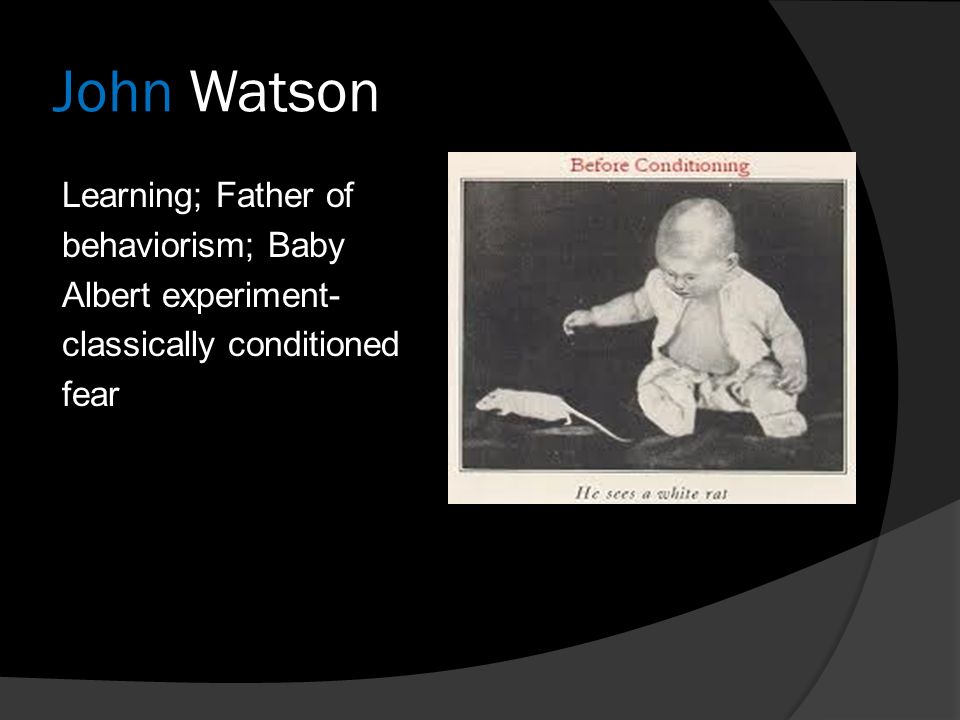 John Watson

Learning; Father of behaviorism; Baby Albert experiment- classically conditioned fear

Before Conditioning

He sees a white rat